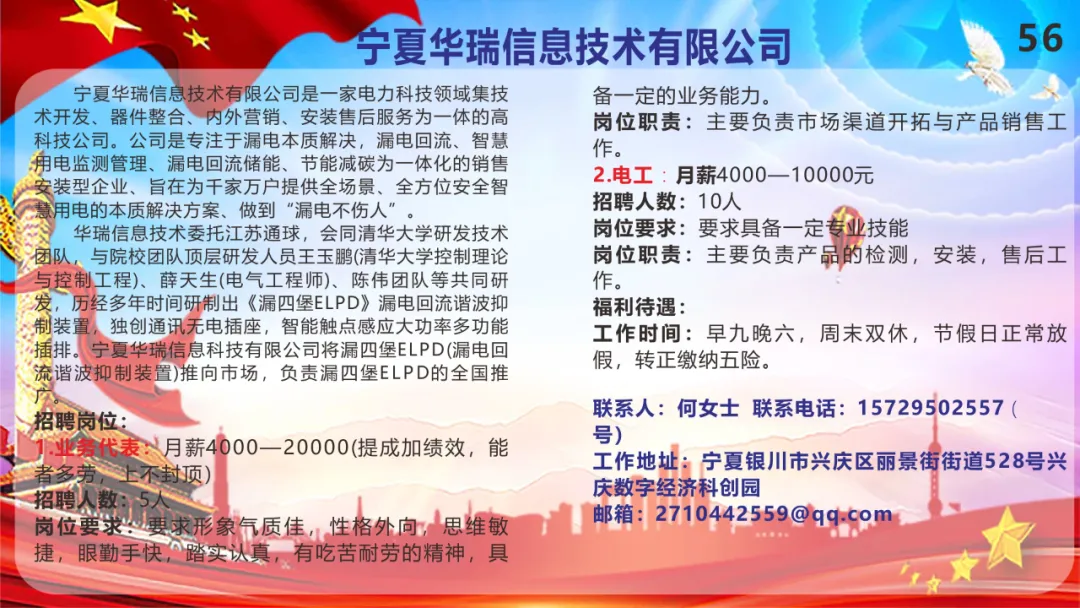 宁夏华瑞信息技术有限公司

56

宁夏华瑞信息技术有限公司是一家电力科技领域集技术开发、器件整合、内外营销、安装售后服务为一体的高科技公司。公司是专注于漏电本质解决，漏电回流、智慧用电监测管理、漏电回流储能、节能减碳为一体化的销售安装型企业、旨在为千家万户提供全场景、全方位安全智慧用电的本质解决方案、做到“漏电不伤人”。

华瑞信息技术委托江苏通球，会同清华大学研发技术团队，与院校团队顶层研发人员王玉鹏(清华大学控制理论与控制工程)、薛天生(电气工程师)、陈伟团队等共同研发，历经多年时间研制出《漏四堡ELPD》漏电回流谐波抑制装置，独创通讯无电插座，智能触点感应大功率多功能插排。宁夏华瑞信息科技有限公司将漏四堡ELPD(漏电回流谐波抑制装置)推向市场，负责漏四堡ELPD的全国推广。

招聘岗位：

1.业务代表：月薪4000—20000(提成加绩效，能者多劳，上不封顶)

招聘人数：5人

岗位要求：要求形象气质佳，性格外向，思维敏捷，眼勤手快，踏实认真，有吃苦耐劳的精神，具备一定的业务能力。

岗位职责：主要负责市场渠道开拓与产品销售工作。

2.电工：月薪4000—10000元

招聘人数：10人

岗位要求：要求具备一定专业技能

岗位职责：主要负责产品的检测，安装，售后工作。

福利待遇：

工作时间：早九晚六，周末双休，节假日正常放假，转正缴纳五险。

联系人：何女士 联系电话：15729502557（号）

工作地址：宁夏银川市兴庆区丽景街街道528号兴庆数字经济科创园

邮箱：2710442559@qq.com